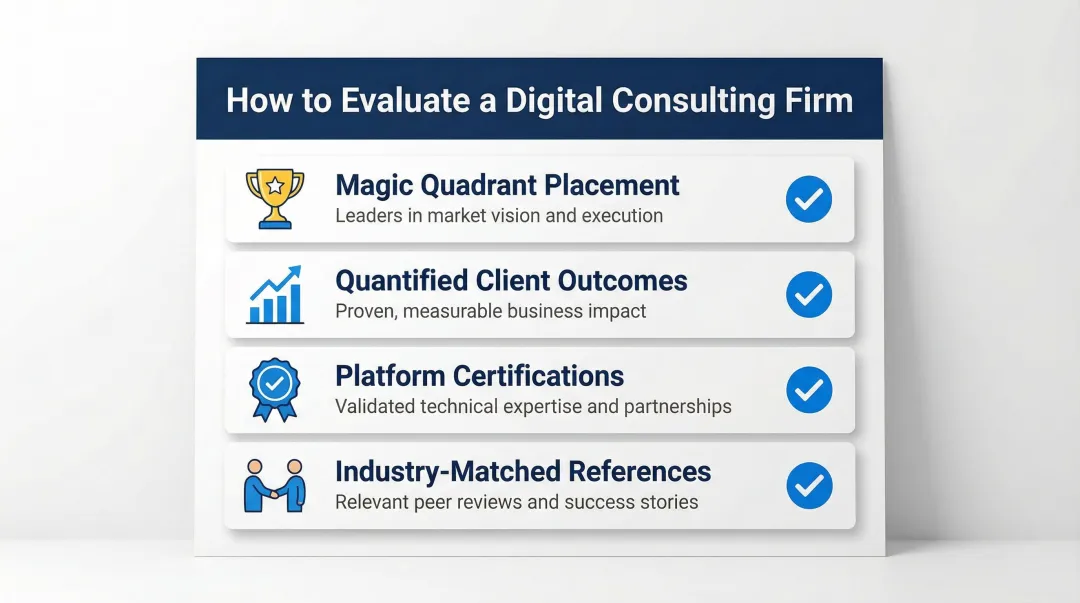 How to Evaluate a Digital Consulting Firm

Magic Quadrant Placement
Leaders in market vision and execution

Quantified Client Outcomes
Proven, measurable business impact

Platform Certifications
Validated technical expertise and partnerships

Industry-Matched References
Relevant peer reviews and success stories